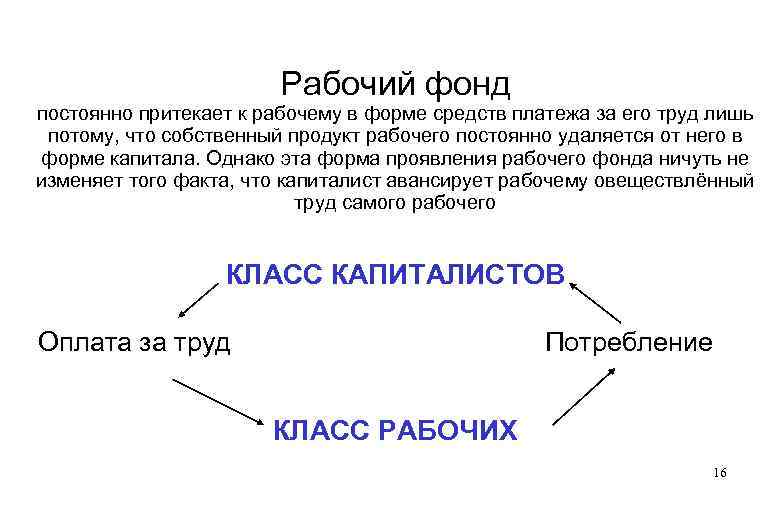 Рабочий фонд

постоянно притекает к рабочему в форме средств платежа за его труд лишь потому, что собственный продукт рабочего постоянно удаляется от него в форме капитала. Однако эта форма проявления рабочего фонда ничуть не изменяет того факта, что капиталист авансирует рабочему овеществлённый труд самого рабочего

КЛАСС КАПИТАЛИСТОВ

Оплата за труд

Потребление

КЛАСС РАБОЧИХ

16